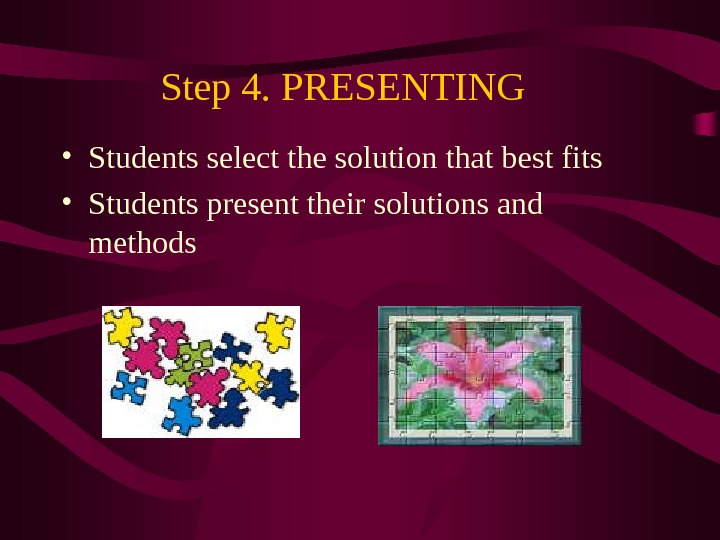 Step 4. PRESENTING

• Students select the solution that best fits

• Students present their solutions and methods